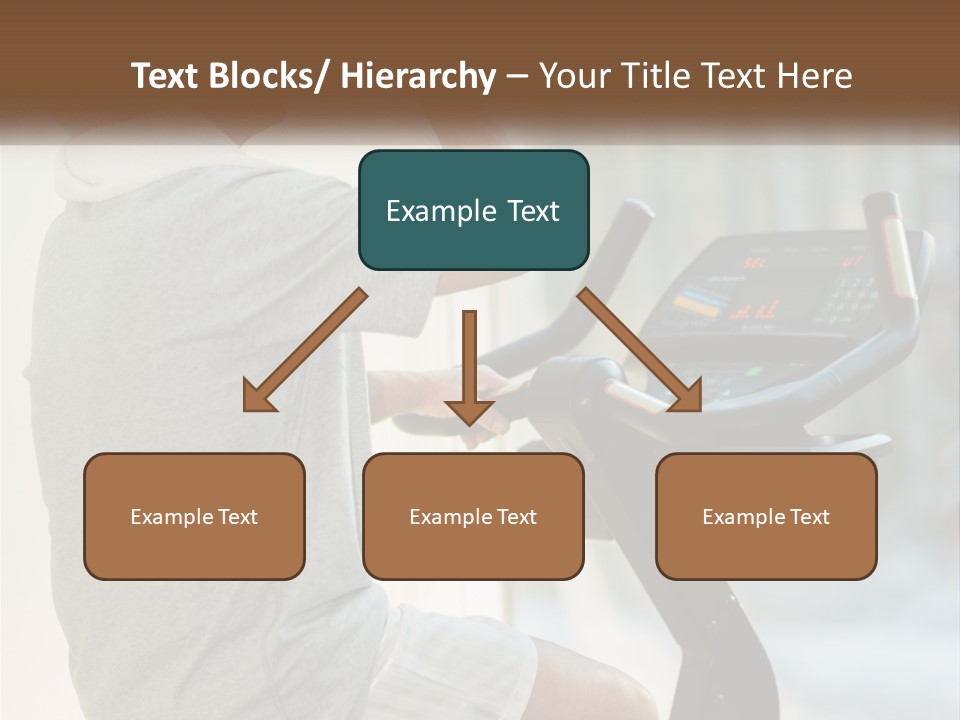 Text Blocks/ Hierarchy – Your Title Text Here

Example Text

Example Text

Example Text

Example Text